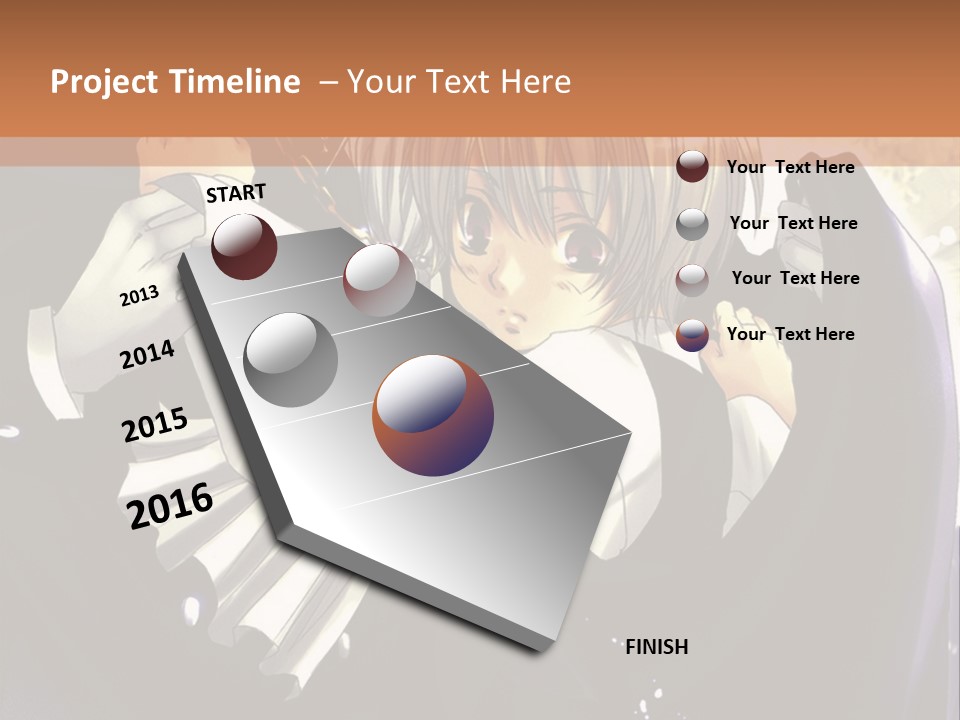 Project Timeline – Your Text Here

START

2013

2014

2015

2016

FINISH

Your Text Here

Your Text Here

Your Text Here

Your Text Here